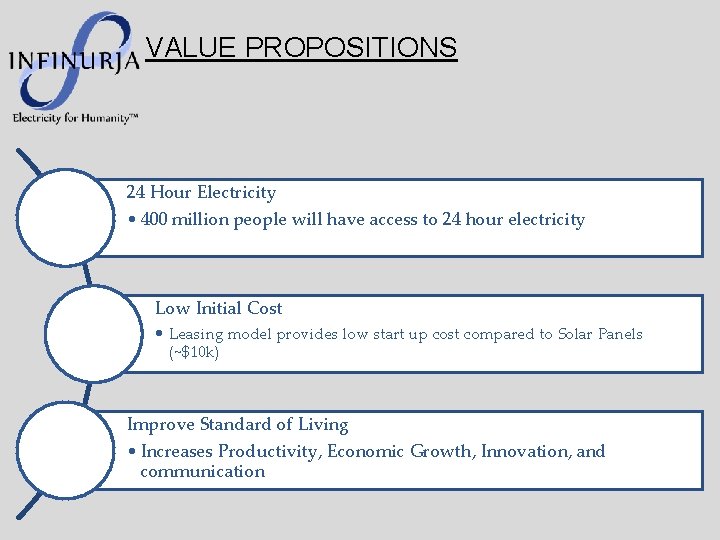 INFINURJA
Electricity for Humanity™

VALUE PROPOSITIONS

24 Hour Electricity
• 400 million people will have access to 24 hour electricity

Low Initial Cost
• Leasing model provides low start up cost compared to Solar Panels (~$10k)

Improve Standard of Living
• Increases Productivity, Economic Growth, Innovation, and communication